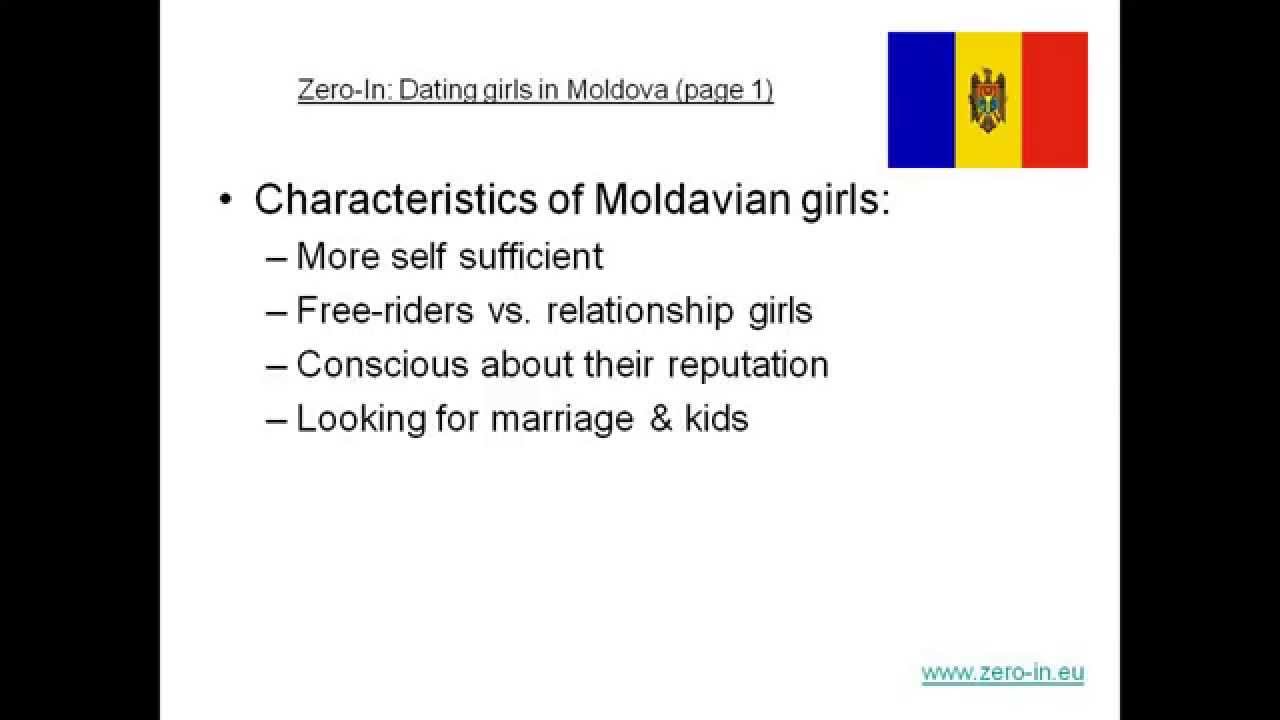 Zero-In: Dating girls in Moldova (page 1)

• Characteristics of Moldavian girls:
– More self sufficient
– Free-riders vs. relationship girls
– Conscious about their reputation
– Looking for marriage & kids

www.zero-in.eu